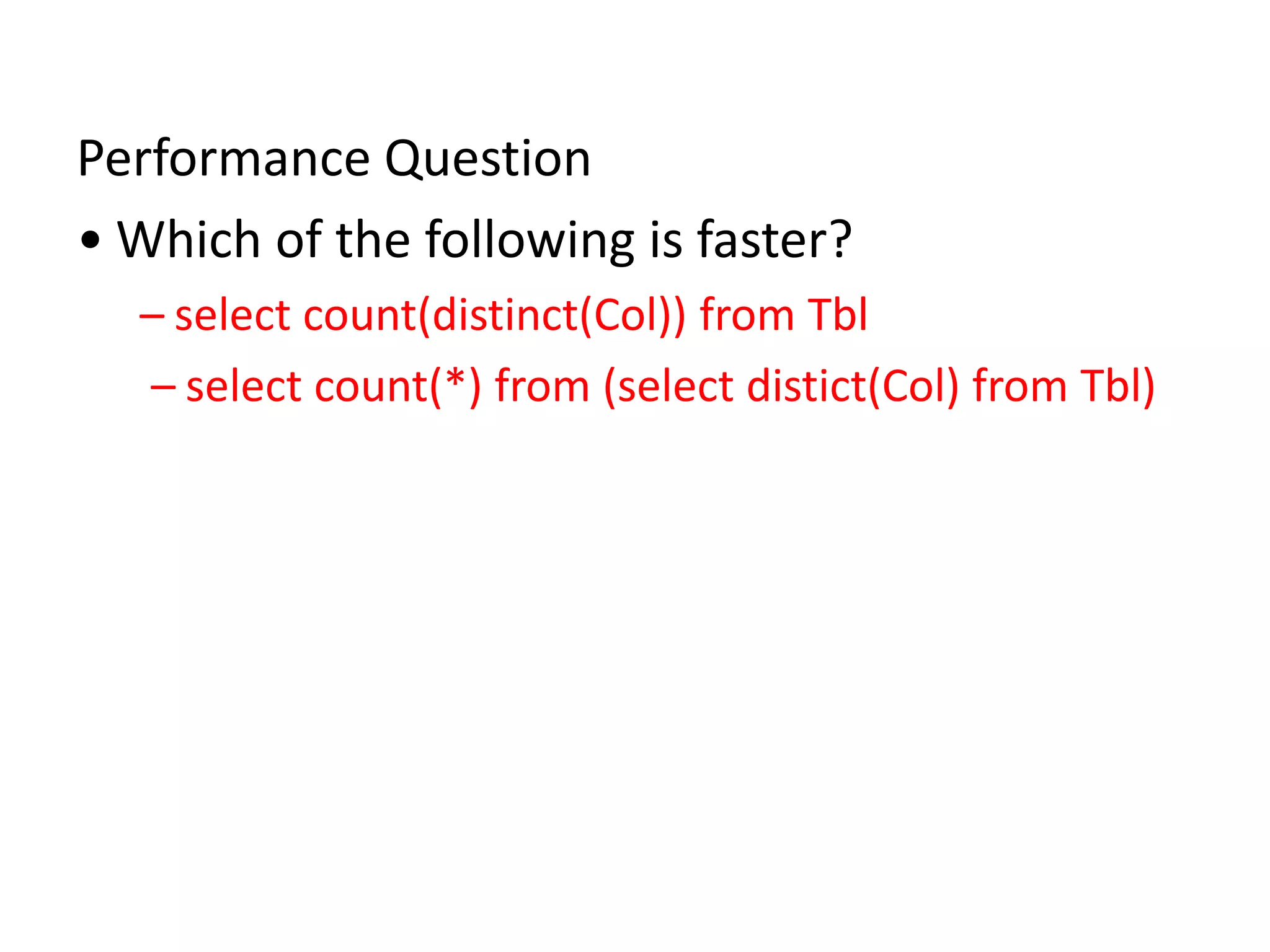 Performance Question

• Which of the following is faster?

– select count(distinct(Col)) from Tbl

– select count(*) from (select distict(Col) from Tbl)